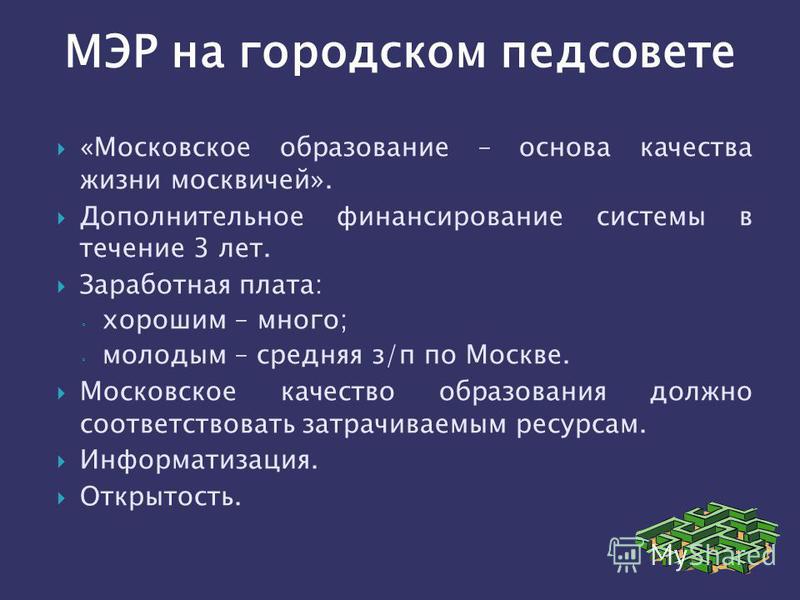 МЭР на городском педсовете

«Московское образование – основа качества жизни москвичей».

Дополнительное финансирование системы в течение 3 лет.

Заработная плата:

хорошим – много;

молодым – средняя з/п по Москве.

Московское качество образования должно соответствовать затрачиваемым ресурсам.

Информатизация.

Открытость.

MyShared